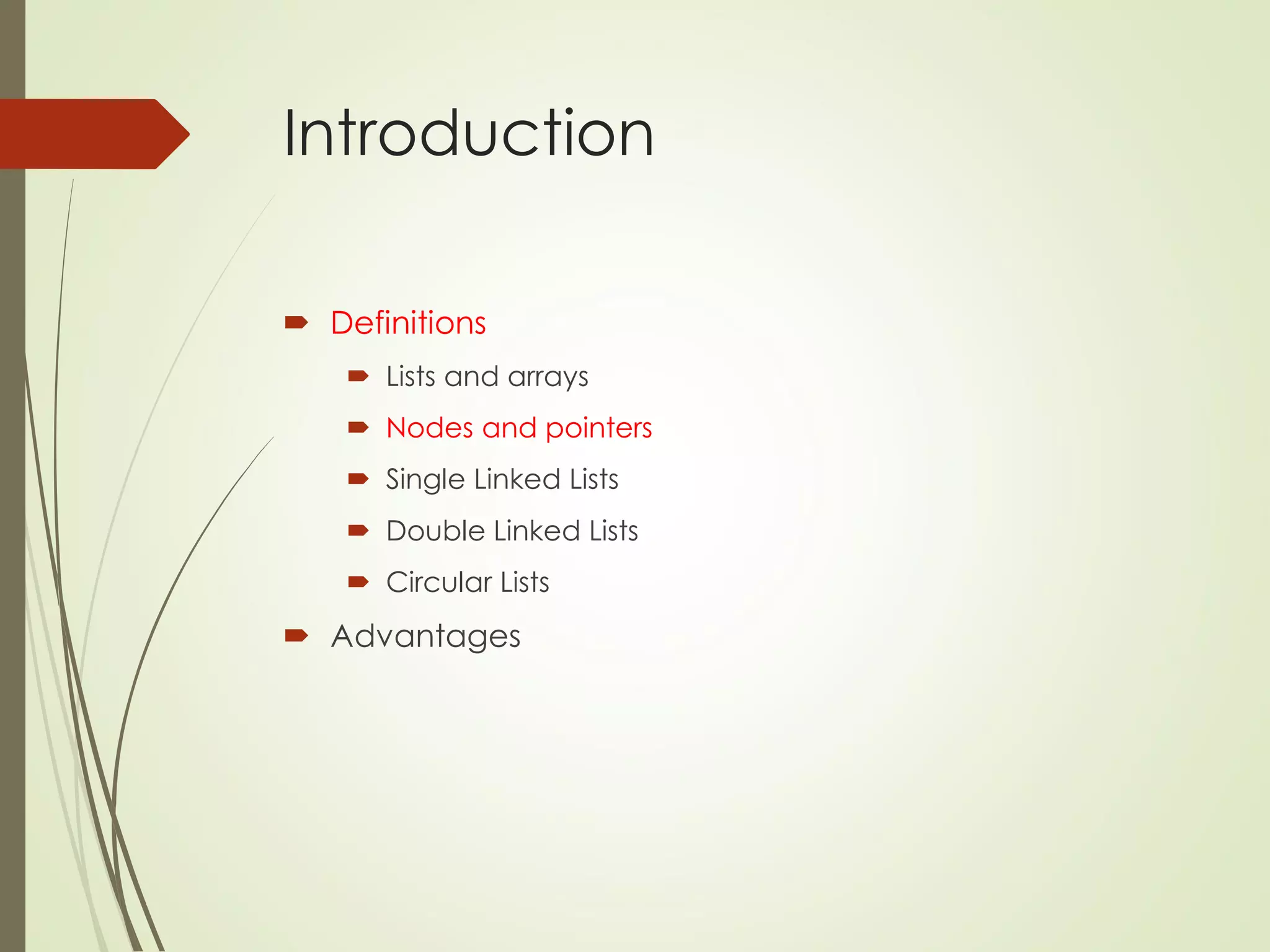 Introduction

Definitions
Lists and arrays
Nodes and pointers
Single Linked Lists
Double Linked Lists
Circular Lists
Advantages